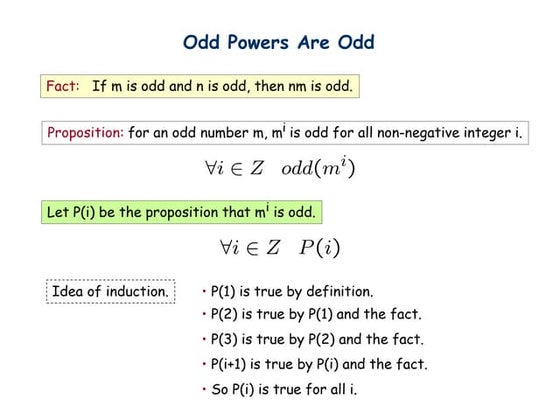 Odd Powers Are Odd

Fact: If m is odd and n is odd, then nm is odd.

Proposition: for an odd number m, $m^i$ is odd for all non-negative integer i.

$\forall i \in Z \quad odd(m^i)$

Let P(i) be the proposition that $m^i$ is odd.

$\forall i \in Z \quad P(i)$

Idea of induction.

• P(1) is true by definition.
• P(2) is true by P(1) and the fact.
• P(3) is true by P(2) and the fact.
• P(i+1) is true by P(i) and the fact.
• So P(i) is true for all i.